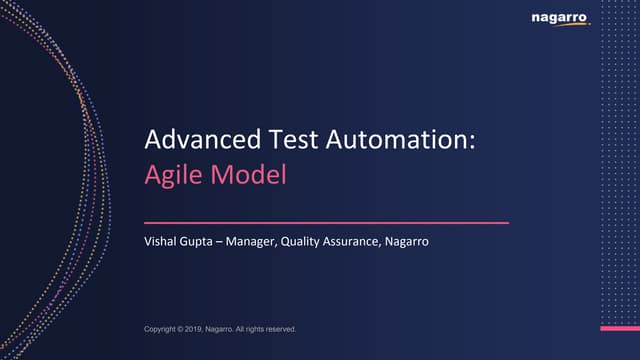 nagarro

Advanced Test Automation:
Agile Model

Vishal Gupta – Manager, Quality Assurance, Nagarro

Copyright © 2019, Nagarro. All rights reserved.